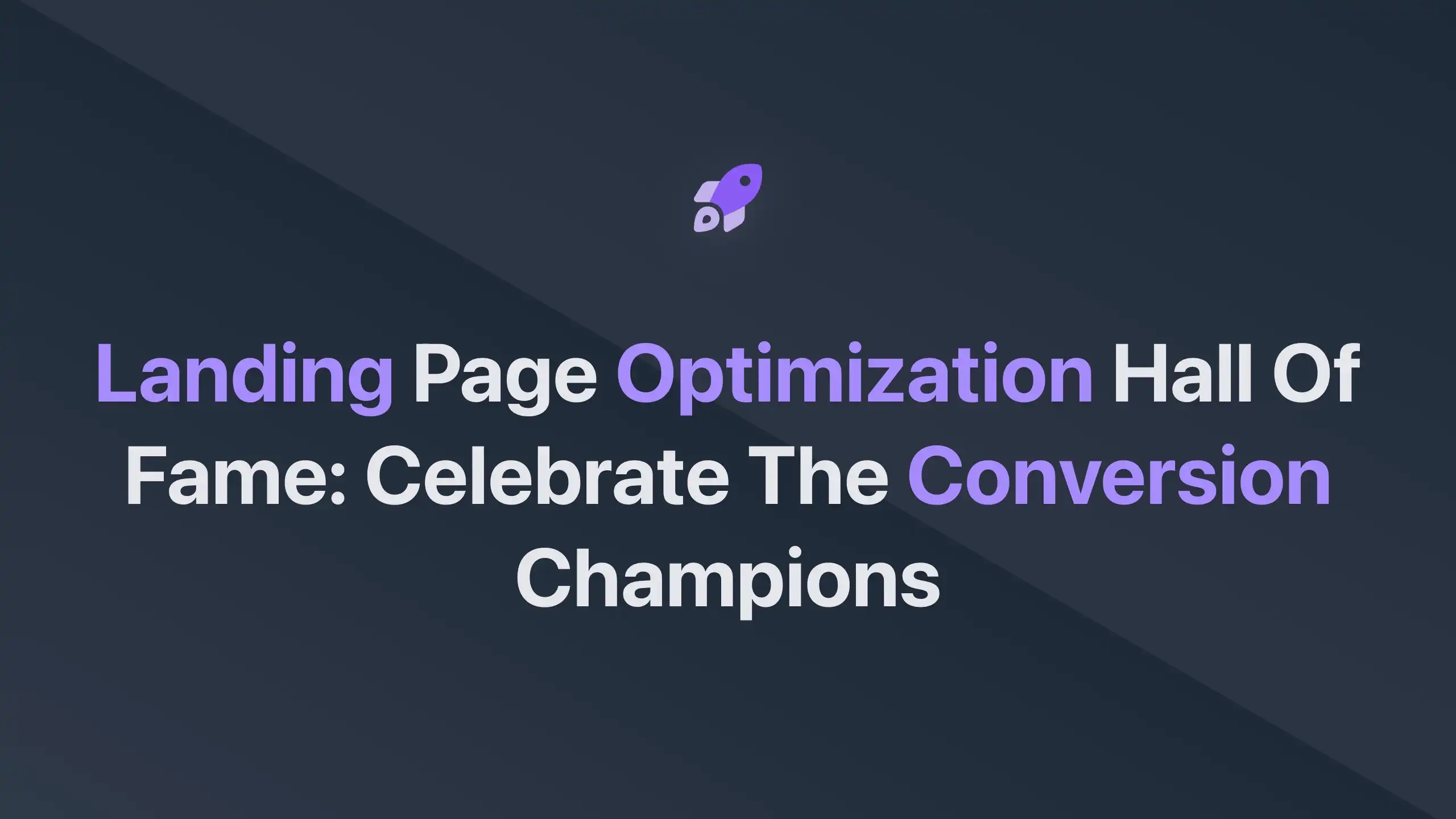 Landing Page Optimization Hall Of Fame: Celebrate The Conversion Champions